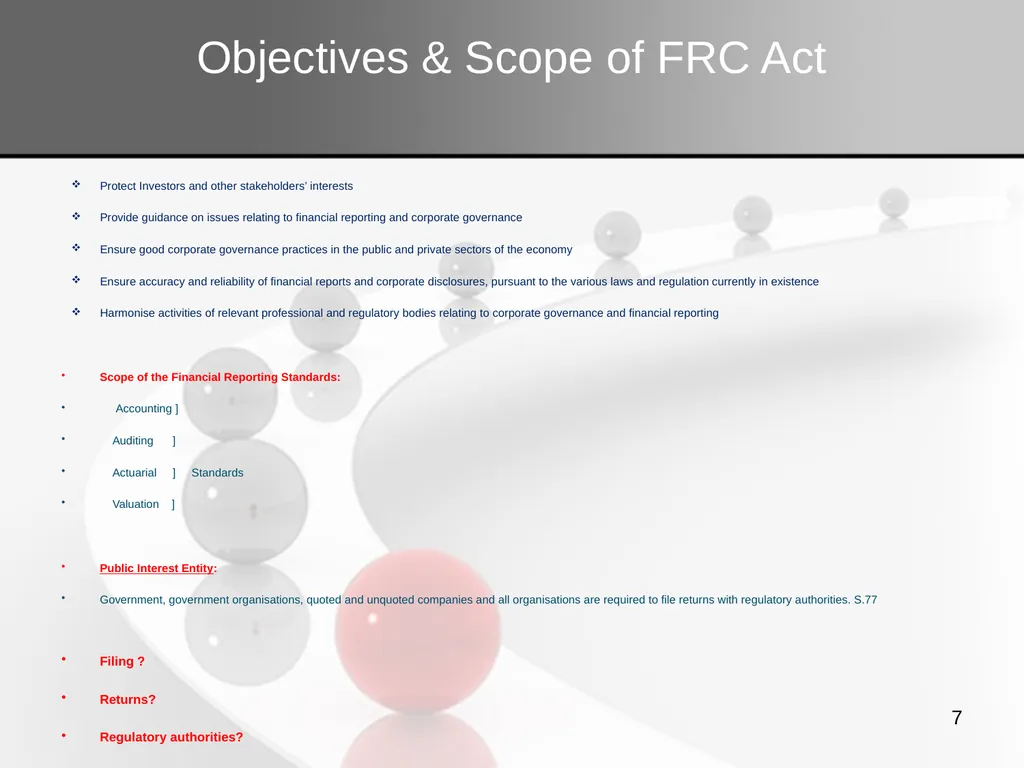 Objectives & Scope of FRC Act

❖ Protect Investors and other stakeholders' interests

❖ Provide guidance on issues relating to financial reporting and corporate governance

❖ Ensure good corporate governance practices in the public and private sectors of the economy

❖ Ensure accuracy and reliability of financial reports and corporate disclosures, pursuant to the various laws and regulation currently in existence

❖ Harmonise activities of relevant professional and regulatory bodies relating to corporate governance and financial reporting

• Scope of the Financial Reporting Standards:

• Accounting ]

• Auditing ]

• Actuarial ] Standards

• Valuation ]

• Public Interest Entity:

• Government, government organisations, quoted and unquoted companies and all organisations are required to file returns with regulatory authorities. S.77

• Filing ?

• Returns?

• Regulatory authorities?

7